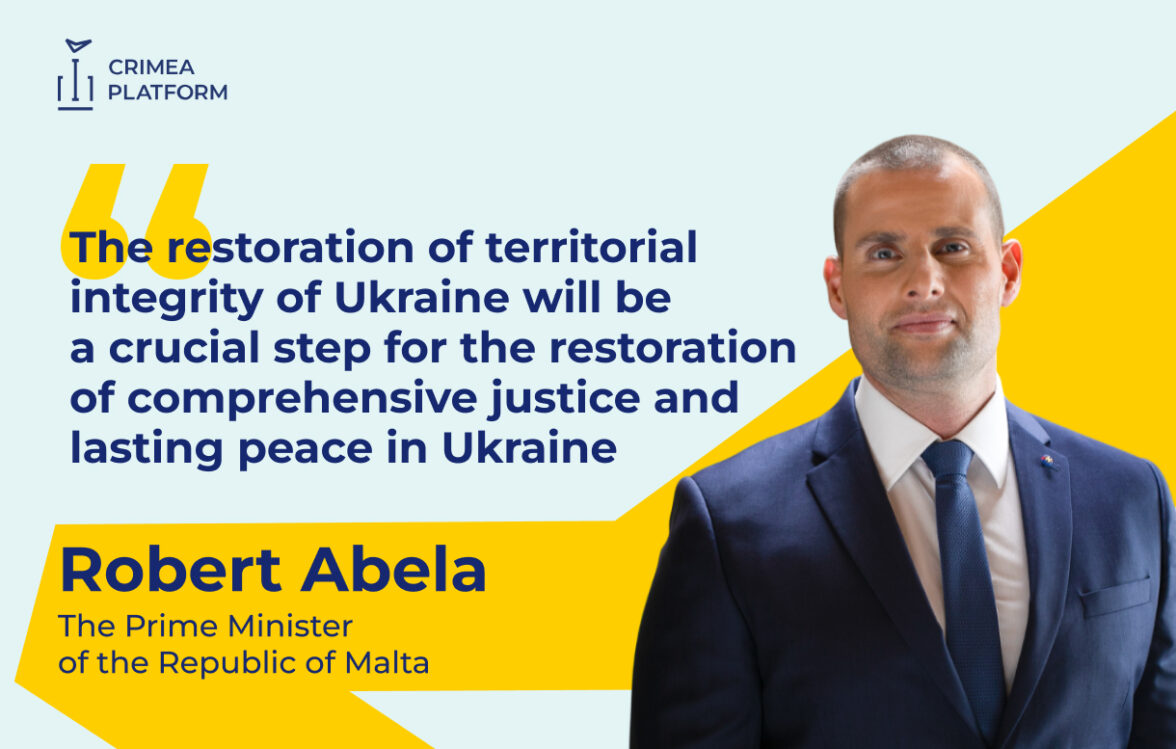 CRIMEA PLATFORM

The restoration of territorial integrity of Ukraine will be a crucial step for the restoration of comprehensive justice and lasting peace in Ukraine

Robert Abela
The Prime Minister of the Republic of Malta